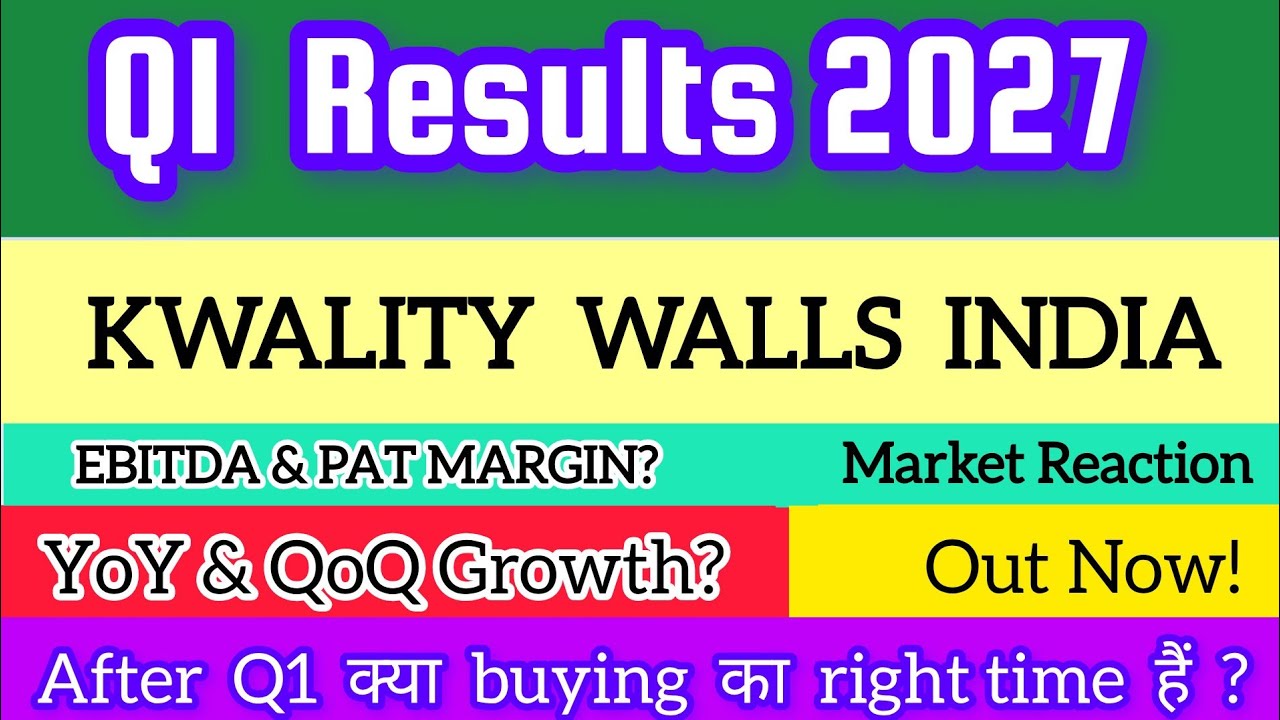 Q1 Results 2027

KWALITY WALLS INDIA

EBITDA & PAT MARGIN?

Market Reaction

YoY & QoQ Growth?

Out Now!

After Q1 क्या buying का right time हैं ?